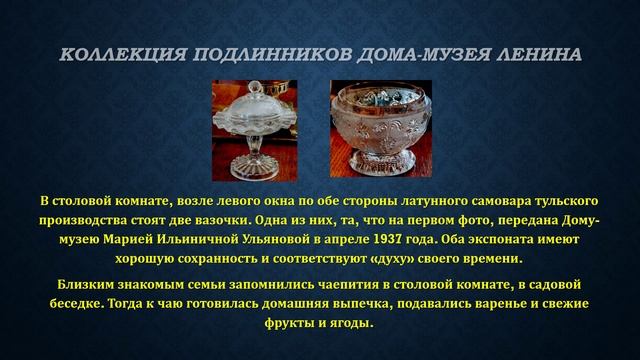 КОЛЛЕКЦИЯ ПОДЛИННИКОВ ДОМА-МУЗЕЯ ЛЕНИНА

В столовой комнате, возле левого окна по обе стороны латунного самовара тульского производства стоят две вазочки. Одна из них, та, что на первом фото, передана Дому-музею Марией Ильиничной Ульяновой в апреле 1937 года. Оба экспоната имеют хорошую сохранность и соответствуют «духу» своего времени.

Близким знакомым семьи запомнились чаепития в столовой комнате, в садовой беседке. Тогда к чаю готовилась домашняя выпечка, подавались варенье и свежие фрукты и ягоды.